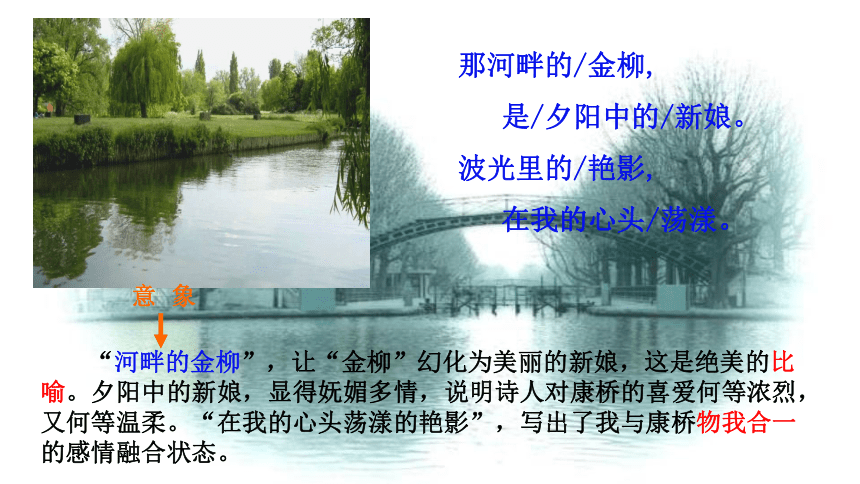 那河畔的/金柳,

是/夕阳中的/新娘。

波光里的/艳影,

在我的心头/荡漾。

意 象

“河畔的金柳”，让“金柳”幻化为美丽的新娘，这是绝美的比喻。夕阳中的新娘，显得妩媚多情，说明诗人对康桥的喜爱何等浓烈，又何等温柔。“在我的心头荡漾的艳影”，写出了我与康桥物我合一的感情融合状态。